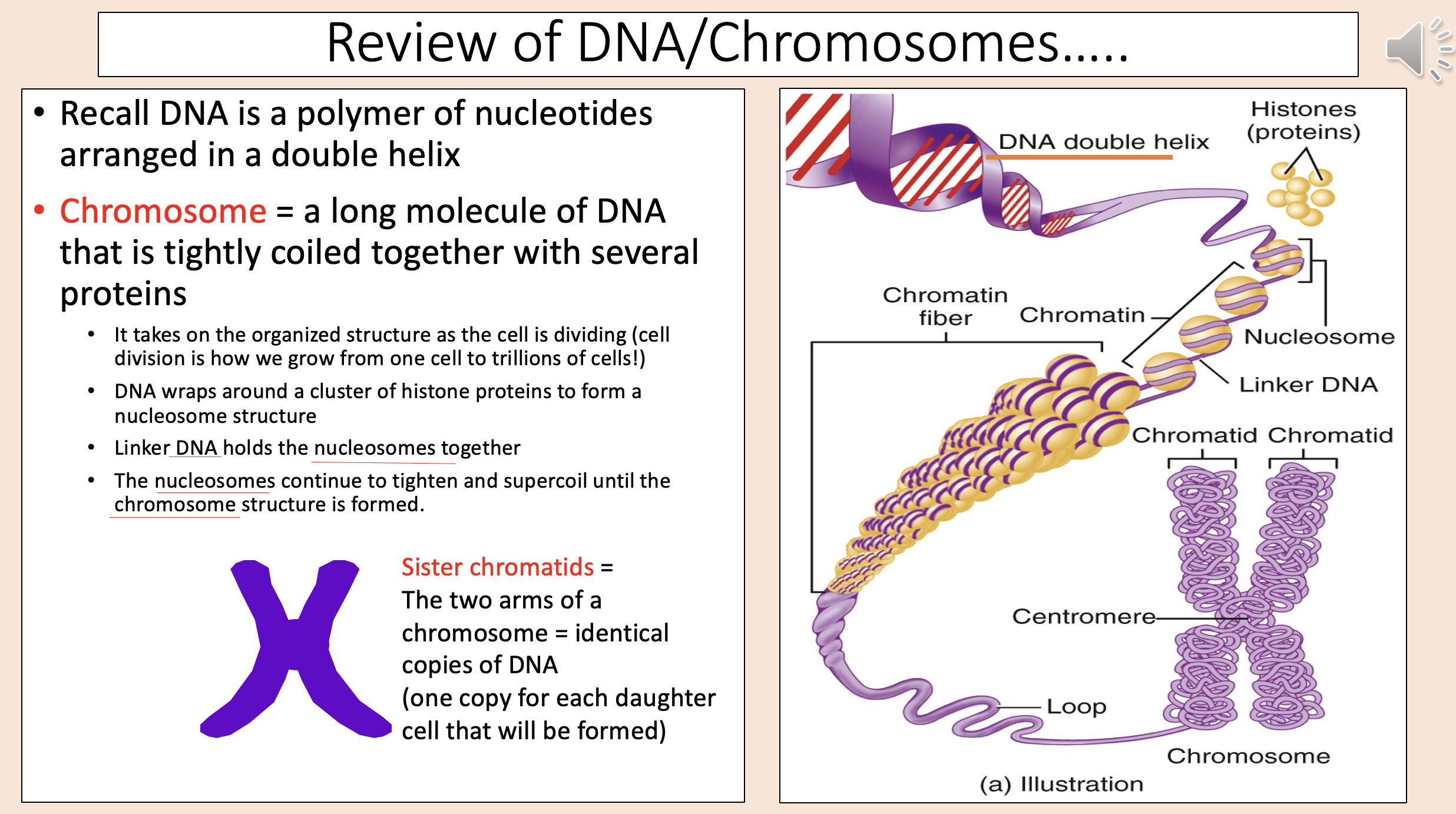 Review of DNA/Chromosomes.....

• Recall DNA is a polymer of nucleotides arranged in a double helix

• Chromosome = a long molecule of DNA that is tightly coiled together with several proteins

• It takes on the organized structure as the cell is dividing (cell division is how we grow from one cell to trillions of cells!)

• DNA wraps around a cluster of histone proteins to form a nucleosome structure

• Linker DNA holds the nucleosomes together

• The nucleosomes continue to tighten and supercoil until the chromosome structure is formed.

Sister chromatids = The two arms of a chromosome = identical copies of DNA (one copy for each daughter cell that will be formed)

DNA double helix

Histones (proteins)

Chromatin fiber

Chromatin

Nucleosome

Linker DNA

Chromatid Chromatid

Centromere

Loop

Chromosome

(a) Illustration